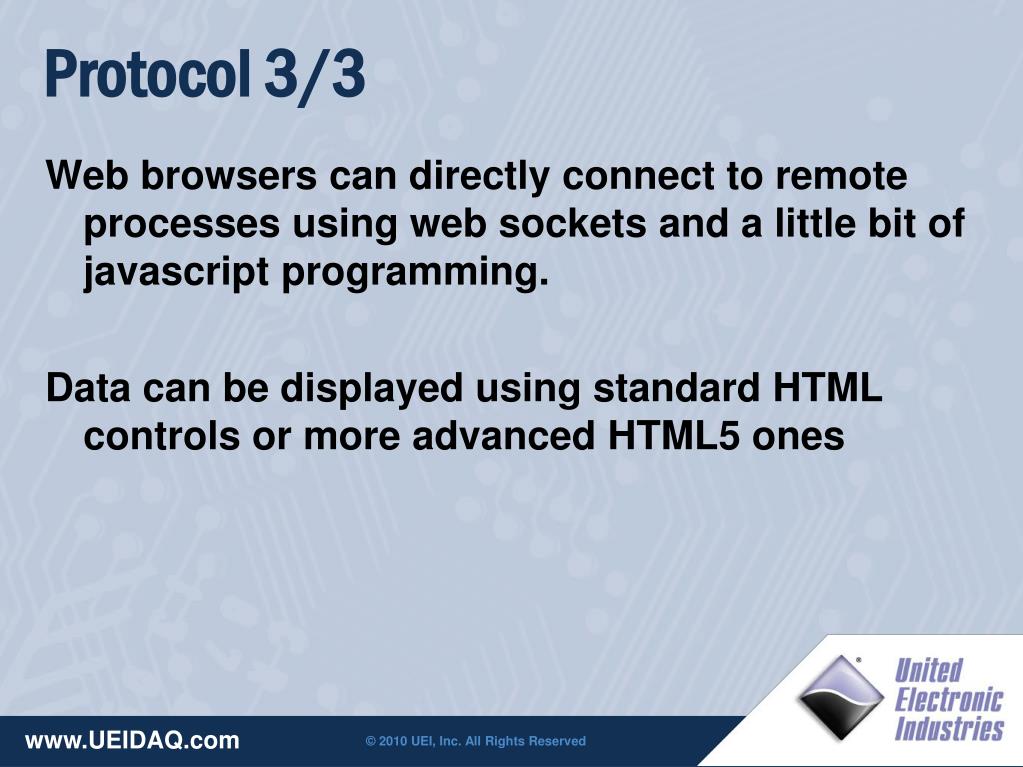 Protocol 3/3

Web browsers can directly connect to remote processes using web sockets and a little bit of javascript programming.

Data can be displayed using standard HTML controls or more advanced HTML5 ones

www.UEIDAQ.com

© 2010 UEI, Inc. All Rights Reserved

United Electronic Industries